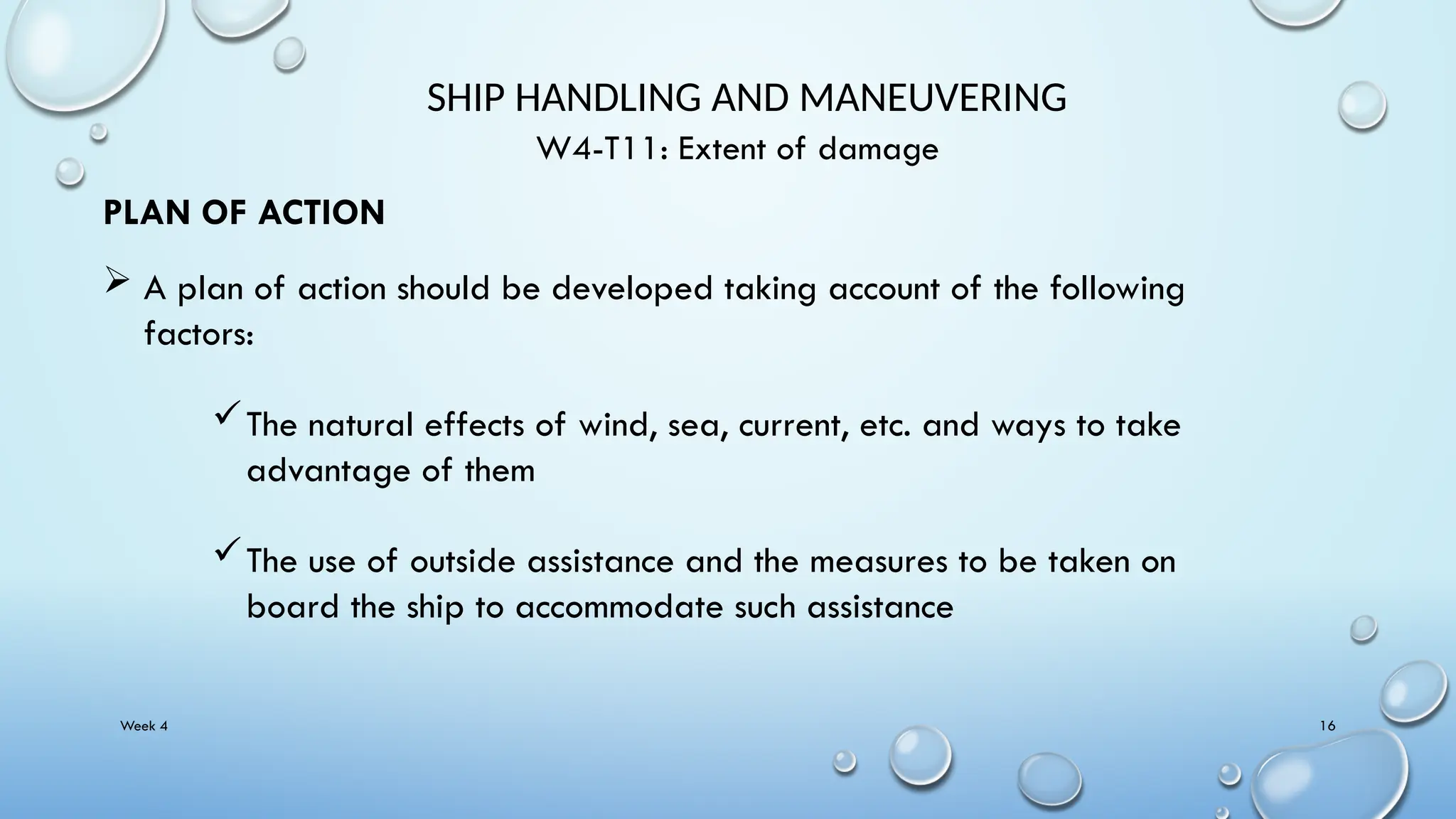 SHIP HANDLING AND MANEUVERING
W4-T11: Extent of damage

PLAN OF ACTION

➢ A plan of action should be developed taking account of the following factors:

✓ The natural effects of wind, sea, current, etc. and ways to take advantage of them

✓ The use of outside assistance and the measures to be taken on board the ship to accommodate such assistance

Week 4

16